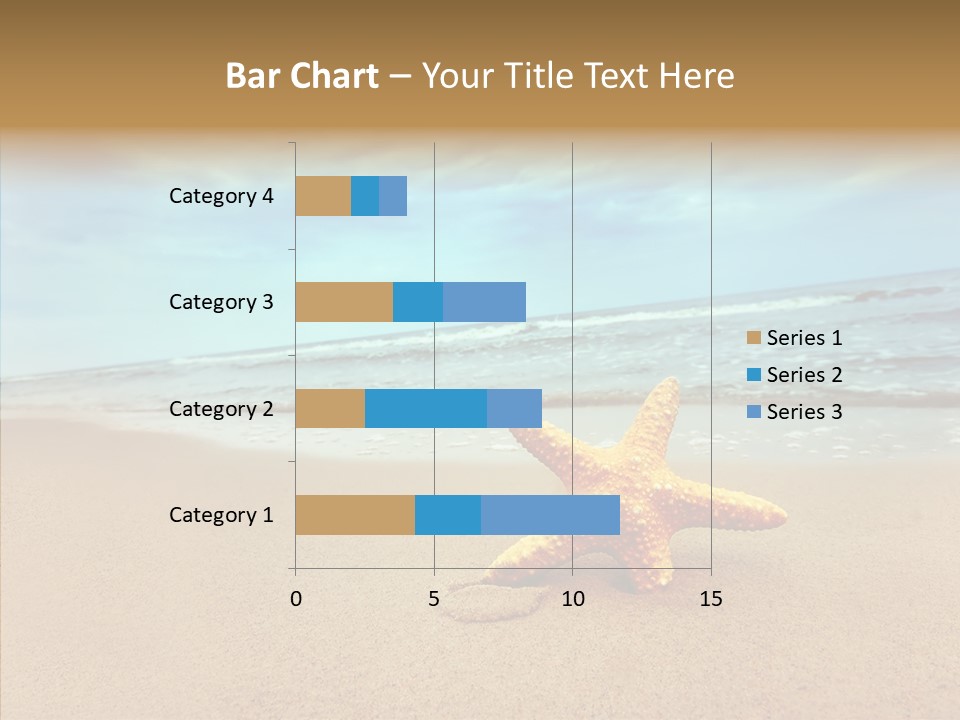 Bar Chart – Your Title Text Here

Category 4
Category 3
Category 2
Category 1

0
5
10
15

Series 1
Series 2
Series 3